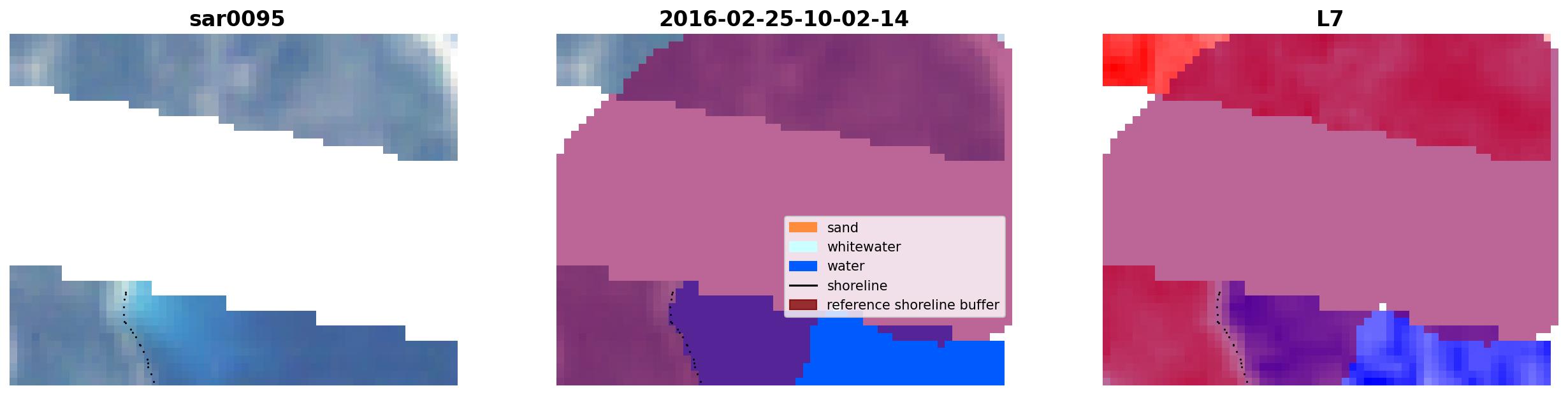 sar0095

2016-02-25-10-02-14

sand
whitewater
water
shoreline
reference shoreline buffer

L7